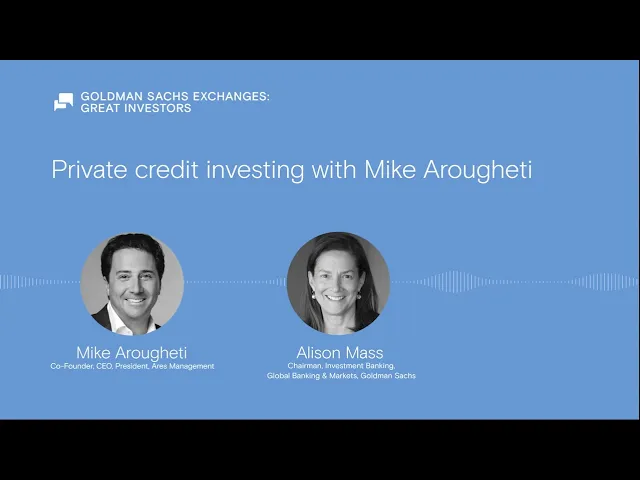 GOLDMAN SACHS EXCHANGES:
GREAT INVESTORS

Private credit investing with Mike Arougheti

Mike Arougheti
Co-Founder, CEO, President, Ares Management

Alison Mass
Chairman, Investment Banking,
Global Banking & Markets, Goldman Sachs